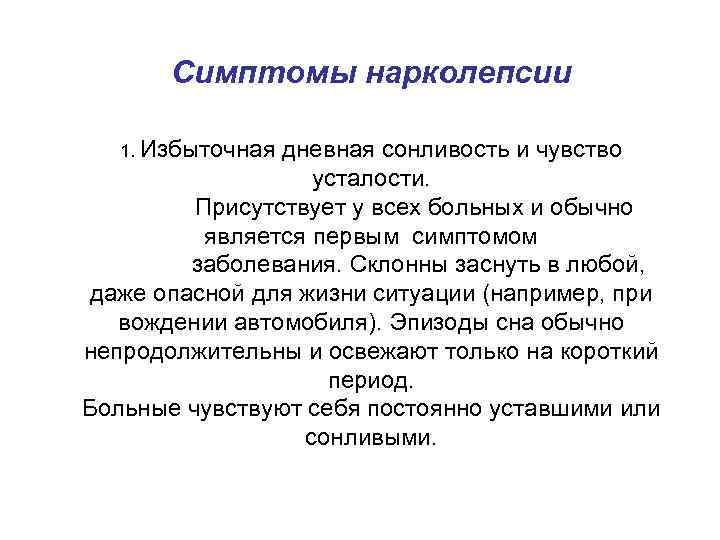 Симптомы нарколепсии

1. Избыточная дневная сонливость и чувство усталости.

Присутствует у всех больных и обычно является первым симптомом заболевания. Склонны заснуть в любой, даже опасной для жизни ситуации (например, при вождении автомобиля). Эпизоды сна обычно непродолжительны и освежают только на короткий период.

Больные чувствуют себя постоянно уставшими или сонливыми.